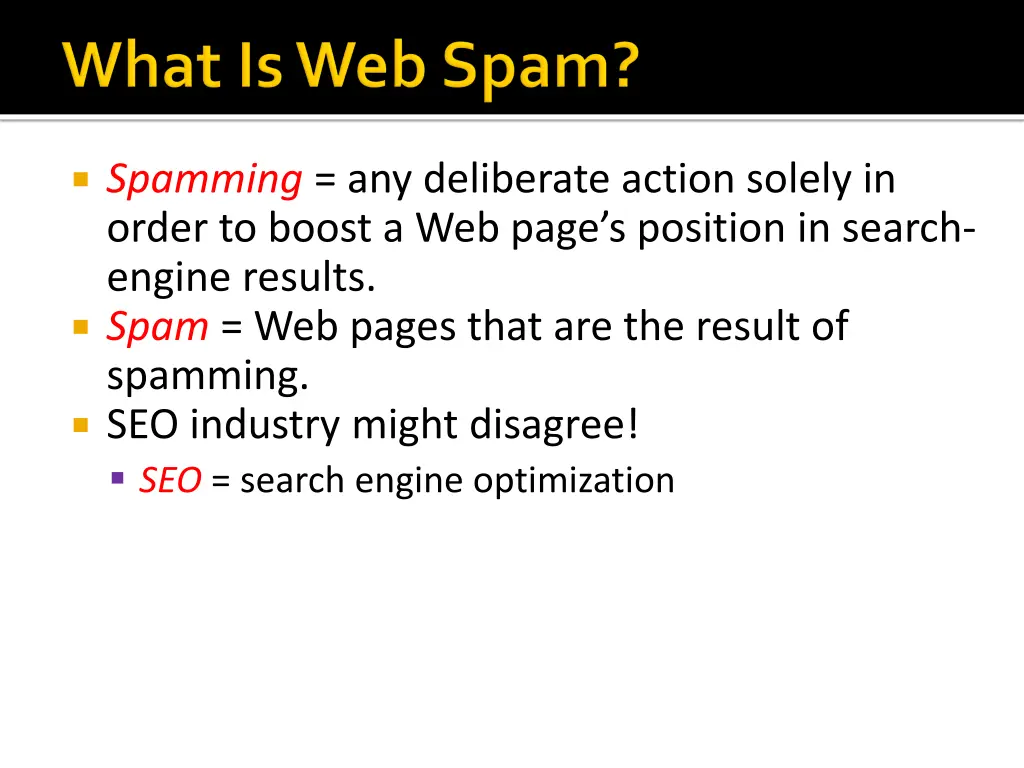 What Is Web Spam?

Spamming = any deliberate action solely in order to boost a Web page's position in search-engine results.

Spam = Web pages that are the result of spamming.

SEO industry might disagree!

SEO = search engine optimization